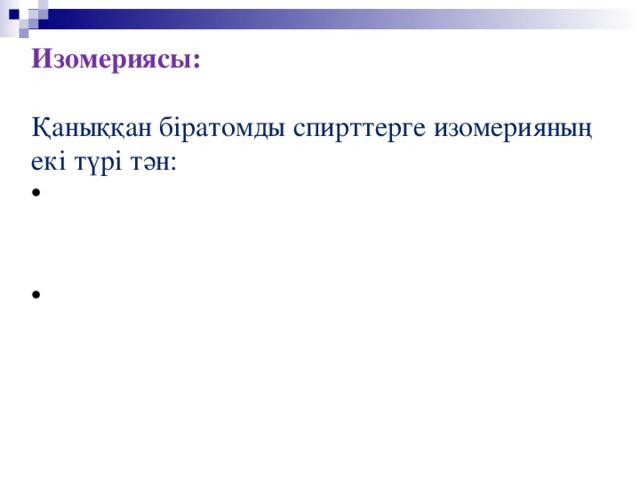 Изомериясы:

Қаныққан біратомды спирттерге изомерияның екі түрі тән:

•

•